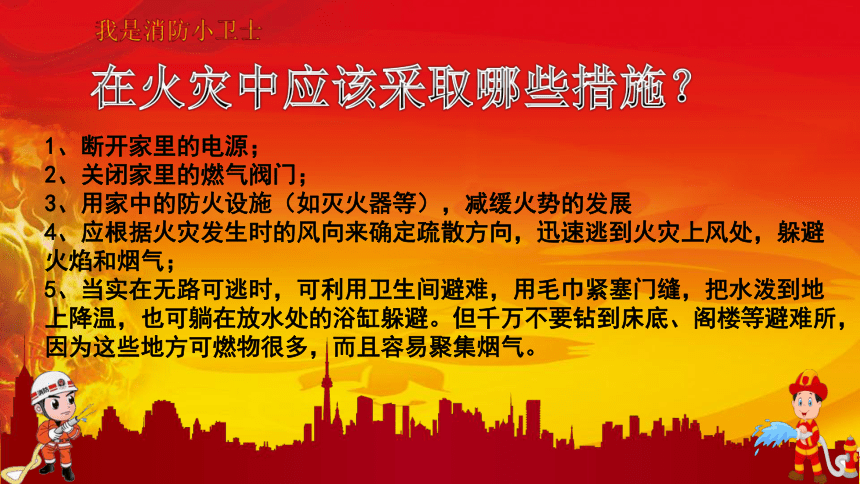 我是消防小卫士

在火灾中应该采取哪些措施？

1、断开家里的电源；
2、关闭家里的燃气阀门；
3、用家中的防火设施（如灭火器等），减缓火势的发展
4、应根据火灾发生时的风向来确定疏散方向，迅速逃到火灾上风处，躲避火焰和烟气；
5、当实在无路可逃时，可利用卫生间避难，用毛巾紧塞门缝，把水泼到地上降温，也可躺在放水处的浴缸躲避。但千万不要钻到床底、阁楼等避难所，因为这些地方可燃物很多，而且容易聚集烟气。